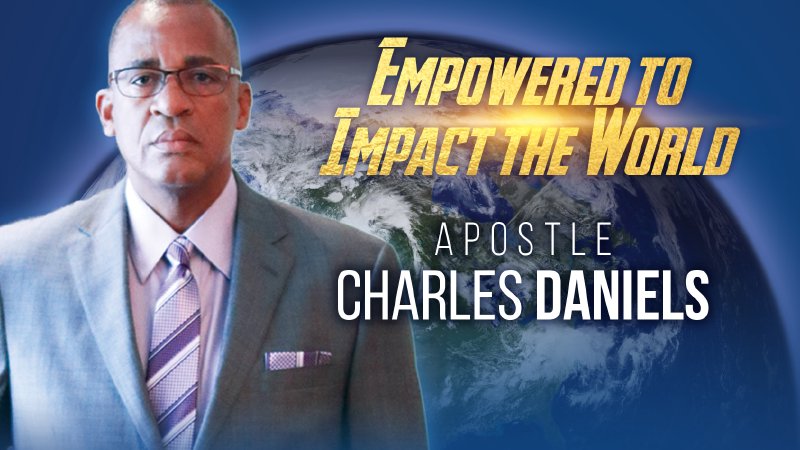 EMPOWERED TO IMPACT THE WORLD

APOSTLE
CHARLES DANIELS